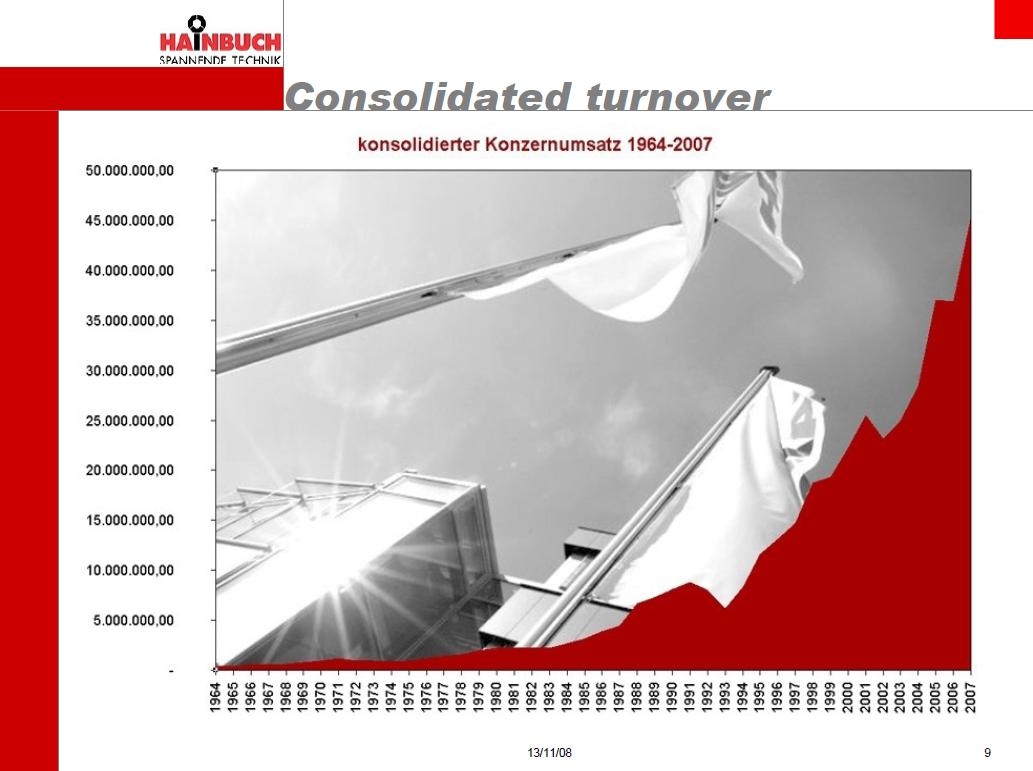 HAINBUCH
SPANNENDE TECHNIK

Consolidated turnover

konsolidierter Konzernumsatz 1964-2007

50.000.000,00
45.000.000,00
40.000.000,00
35.000.000,00
30.000.000,00
25.000.000,00
20.000.000,00
15.000.000,00
10.000.000,00
5.000.000,00
-

1964 1965 1966 1967 1968 1969 1970 1971 1972 1973 1974 1975 1976 1977 1978 1979 1980 1981 1982 1983 1984 1985 1986 1987 1988 1989 1990 1991 1992 1993 1994 1995 1996 1997 1998 1999 2000 2001 2002 2003 2004 2005 2006 2007

13/11/08

9